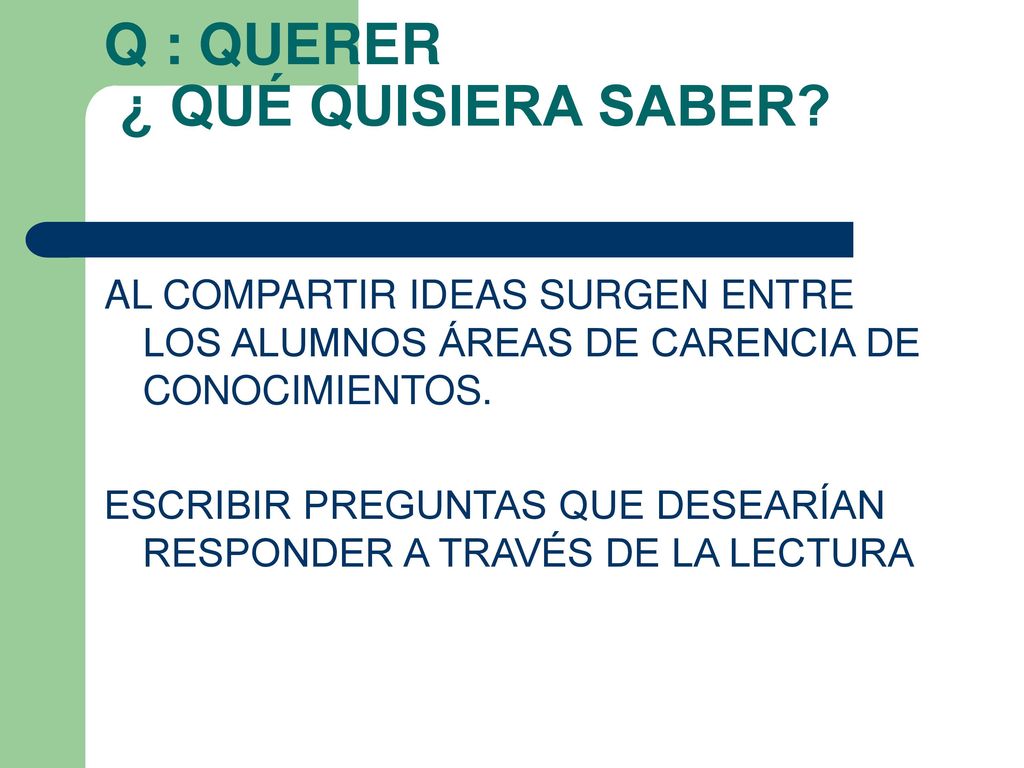 Q : QUERER
¿ QUÉ QUISIERA SABER?

AL COMPARTIR IDEAS SURGEN ENTRE LOS ALUMNOS ÁREAS DE CARENCIA DE CONOCIMIENTOS.

ESCRIBIR PREGUNTAS QUE DESEARÍAN RESPONDER A TRAVÉS DE LA LECTURA